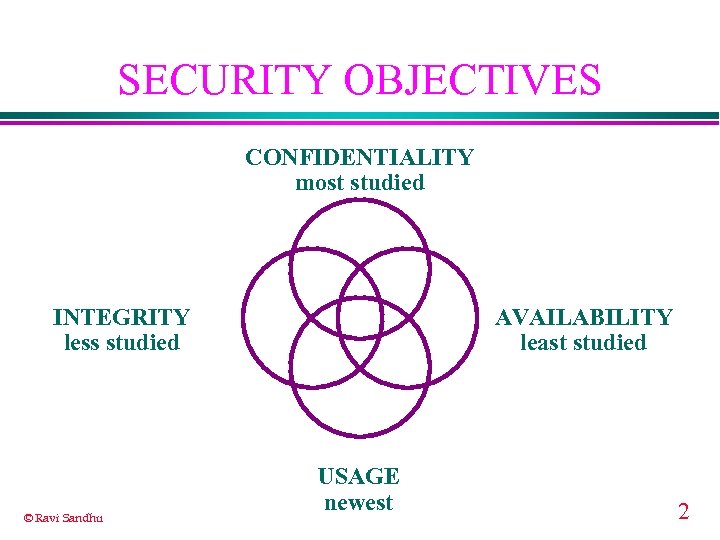 SECURITY OBJECTIVES

CONFIDENTIALITY
most studied

INTEGRITY
less studied

AVAILABILITY
least studied

USAGE
newest

© Ravi Sandhu

2